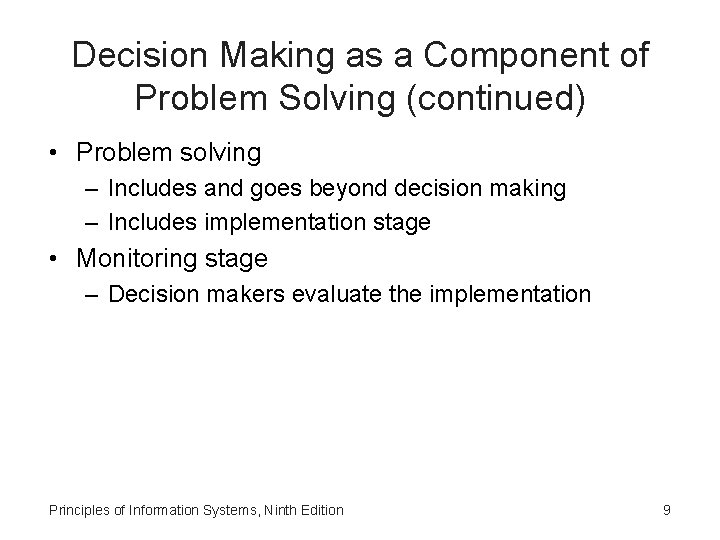 Decision Making as a Component of Problem Solving (continued)

• Problem solving
– Includes and goes beyond decision making
– Includes implementation stage
• Monitoring stage
– Decision makers evaluate the implementation

Principles of Information Systems, Ninth Edition

9